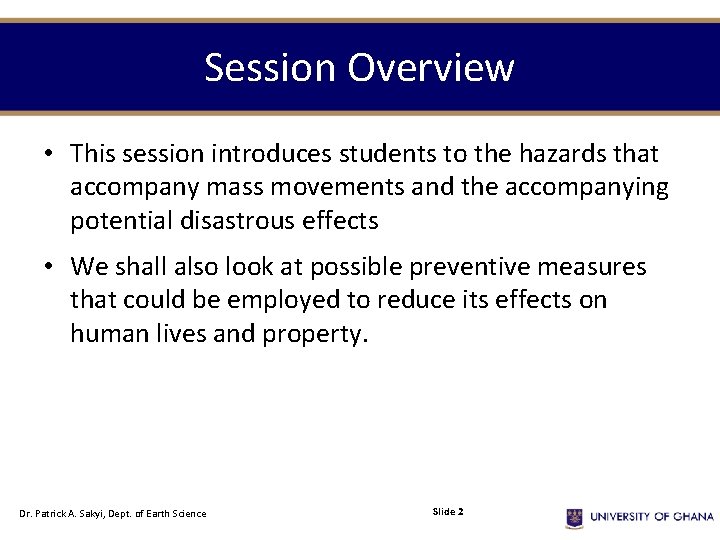 Session Overview

• This session introduces students to the hazards that accompany mass movements and the accompanying potential disastrous effects

• We shall also look at possible preventive measures that could be employed to reduce its effects on human lives and property.

Dr. Patrick A. Sakyi, Dept. of Earth Science

Slide 2

UNIVERSITY OF GHANA